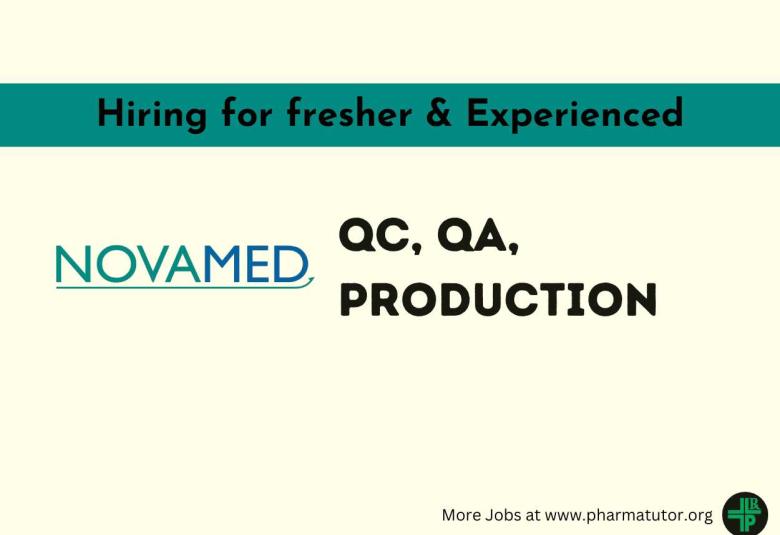 Hiring for fresher & Experienced

NOVAMED

QC, QA, PRODUCTION

More Jobs at www.pharmatutor.org